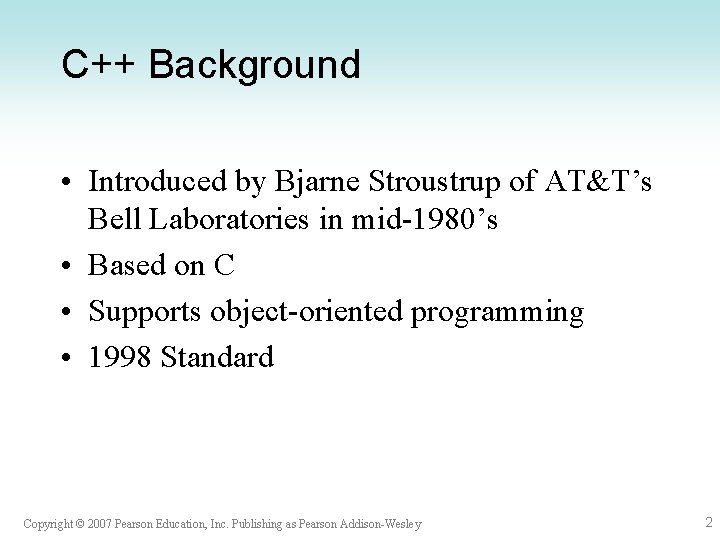 C++ Background

• Introduced by Bjarne Stroustrup of AT&T's Bell Laboratories in mid-1980's
• Based on C
• Supports object-oriented programming
• 1998 Standard

Copyright © 2007 Pearson Education, Inc. Publishing as Pearson Addison-Wesley

2